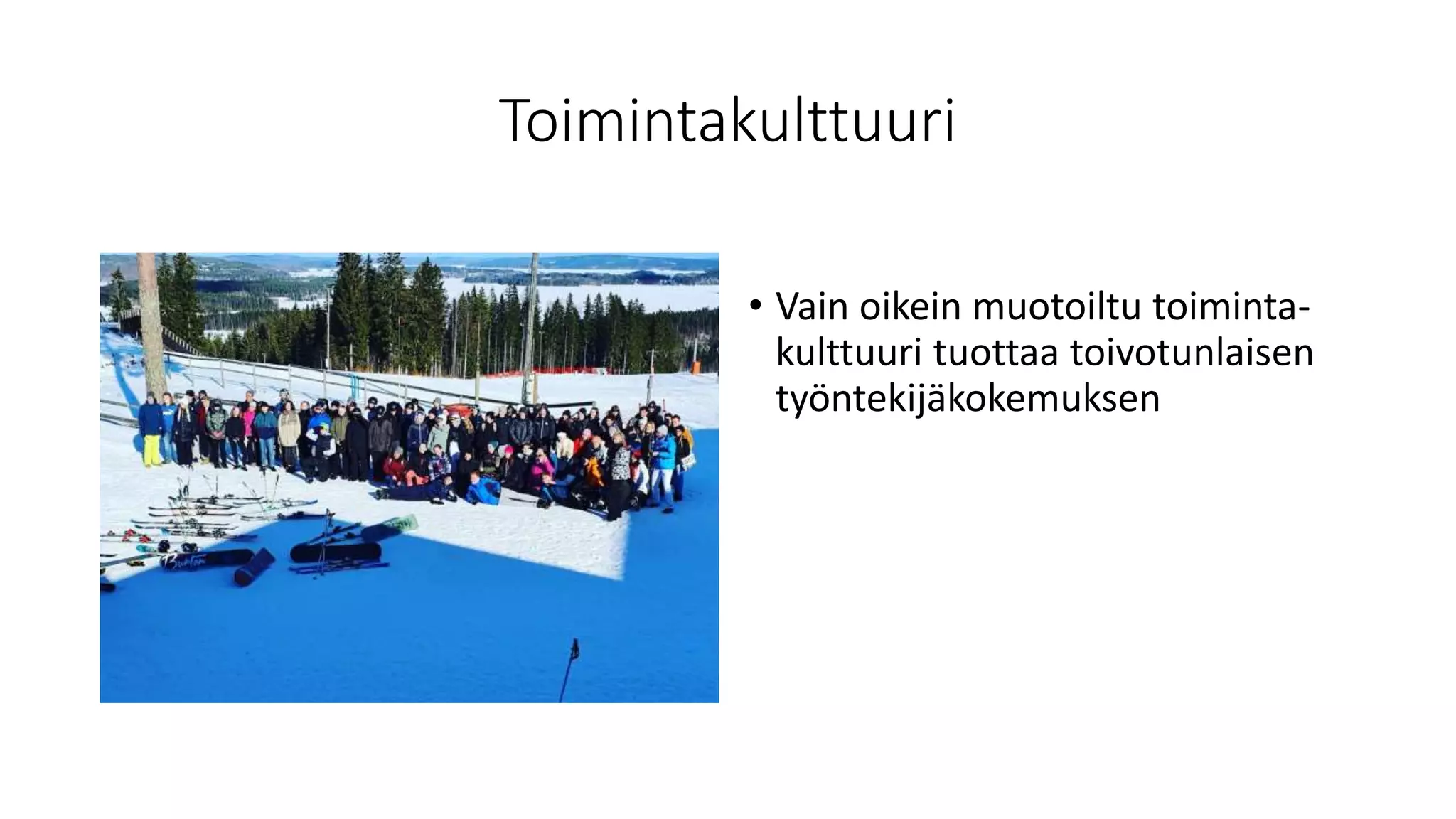 Toimintakulttuuri

Burton

• Vain oikein muotoiltu toimintakulttuuri tuottaa toivotunlaisen työntekijäkokemuksen